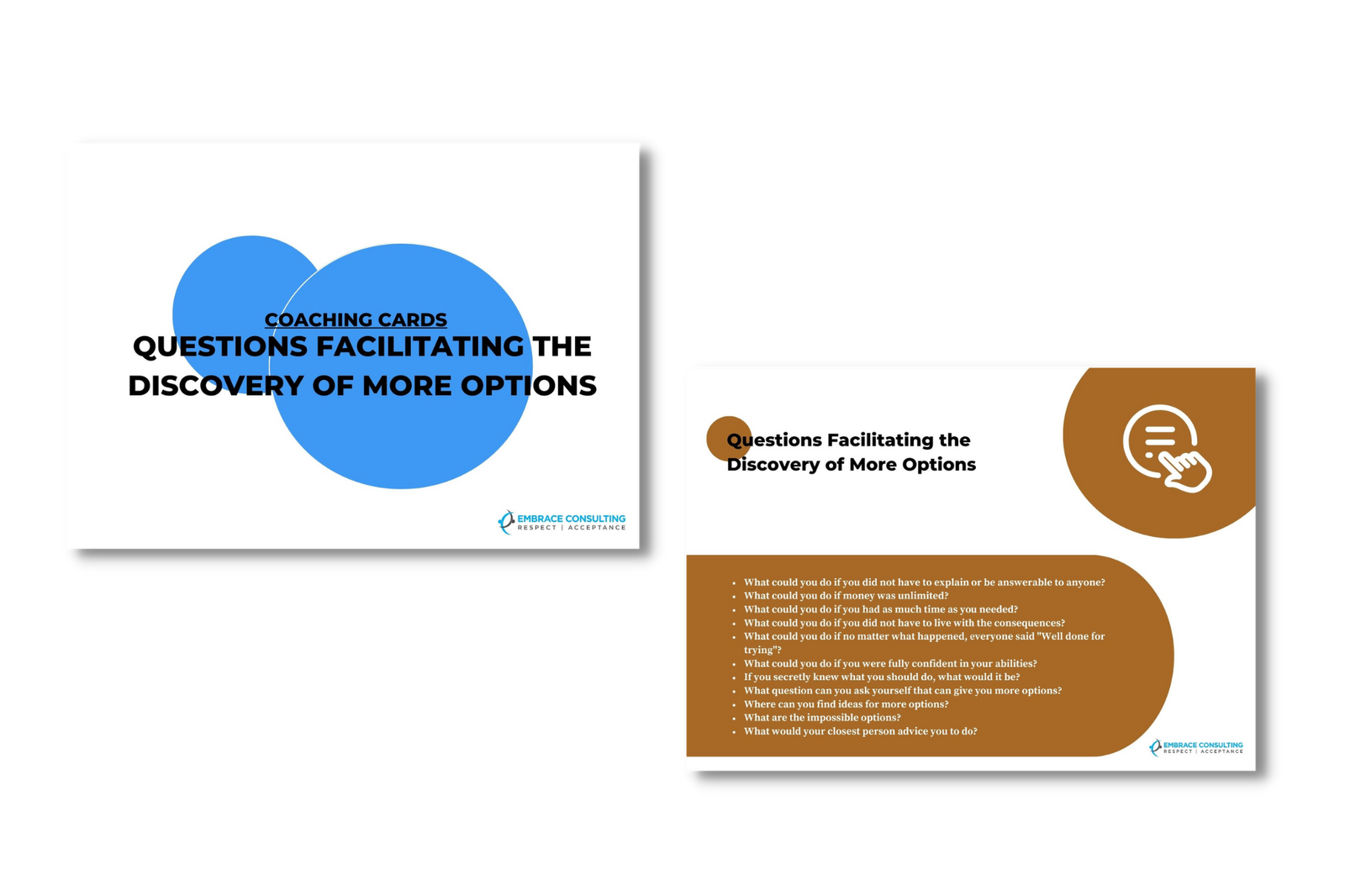 COACHING CARDS
QUESTIONS FACILITATING THE DISCOVERY OF MORE OPTIONS

EMBRACE CONSULTING
RESPECT | ACCEPTANCE

Questions Facilitating the Discovery of More Options

- What could you do if you did not have to explain or be answerable to anyone?
- What could you do if money was unlimited?
- What could you do if you had as much time as you needed?
- What could you do if you did not have to live with the consequences?
- What could you do if no matter what happened, everyone said "Well done for trying"?
- What could you do if you were fully confident in your abilities?
- If you secretly knew what you should do, what would it be?
- What question can you ask yourself that can give you more options?
- Where can you find ideas for more options?
- What are the impossible options?
- What would your closest person advice you to do?

EMBRACE CONSULTING
RESPECT | ACCEPTANCE